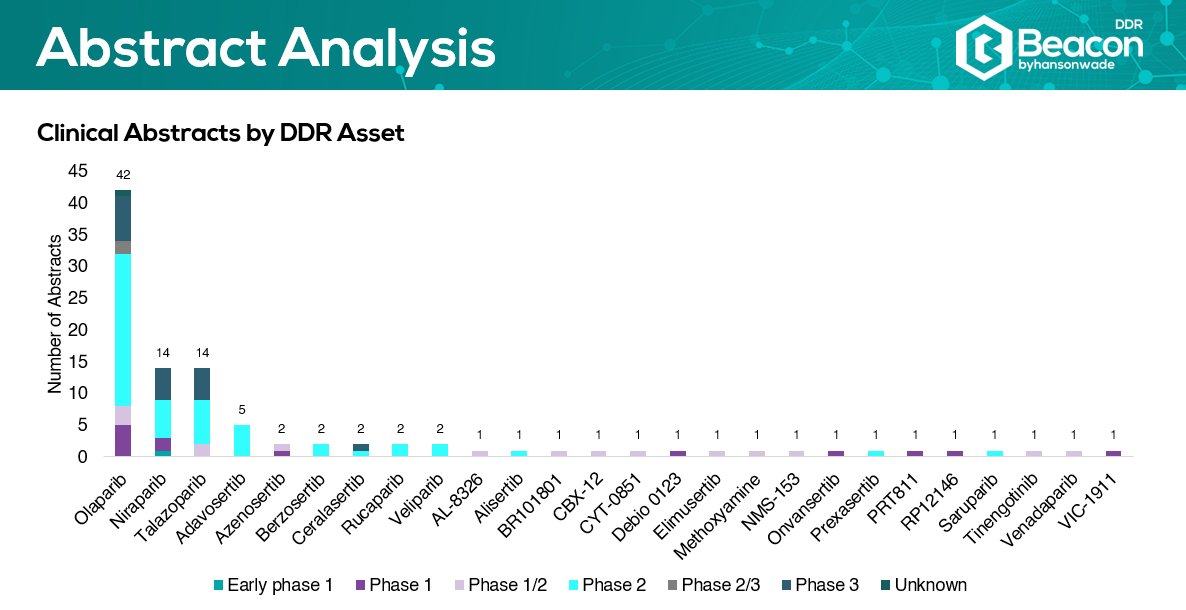 Abstract Analysis

DDR
Beacon
byhansonwade

Clinical Abstracts by DDR Asset

Number of Abstracts

45
40
35
30
25
20
15
10
5
0

42
14
14
5
2
2
2
2
2
1
1
1
1
1
1
1
1
1
1
1
1
1
1
1
1
1

Olaparib
Niraparib
Talazoparib
Adavosertib
Azenosertib
Berzosertib
Ceralasertib
Rucaparib
Veliparib
AL-8326
Alisertib
BR101801
CBX-12
CYT-0851
Debio 0123
Elimusertib
Methoxyamine
NMS-153
Onvansertib
Prexasertib
PRT811
RP12146
Saruparib
Tinengotinib
Venadaparib
VIC-1911

Early phase 1
Phase 1
Phase 1/2
Phase 2
Phase 2/3
Phase 3
Unknown